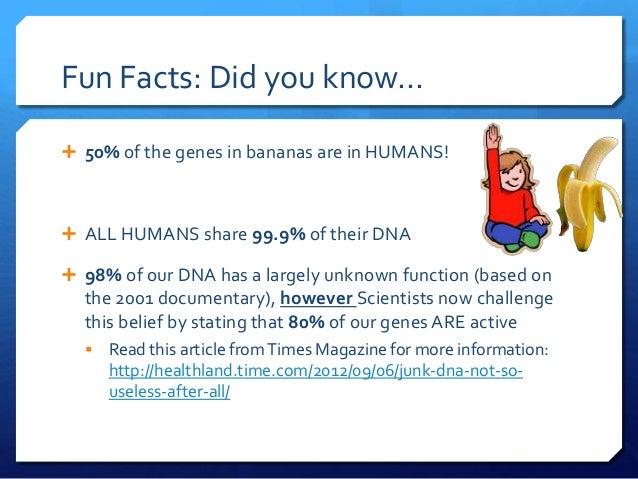 Fun Facts: Did you know…

+ 50% of the genes in bananas are in HUMANS!

+ ALL HUMANS share 99.9% of their DNA

+ 98% of our DNA has a largely unknown function (based on the 2001 documentary), however Scientists now challenge this belief by stating that 80% of our genes ARE active

▪ Read this article from Times Magazine for more information: http://healthland.time.com/2012/09/06/junk-dna-not-so-useless-after-all/